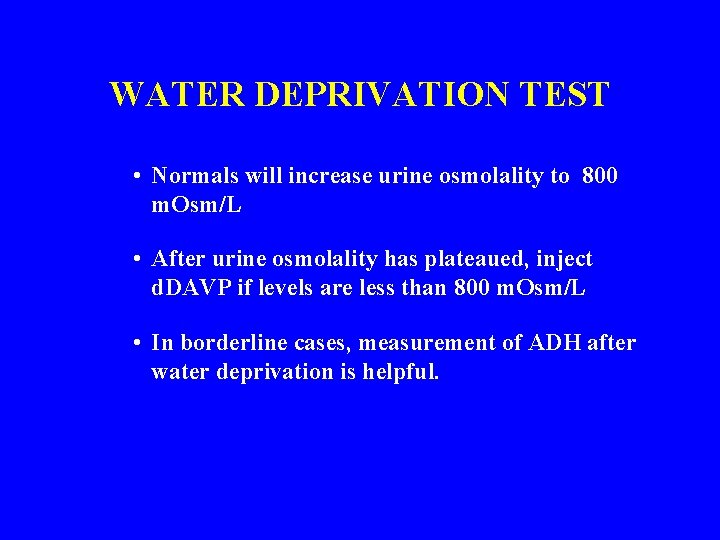 WATER DEPRIVATION TEST

• Normals will increase urine osmolality to 800 mOsm/L

• After urine osmolality has plateaued, inject dDAVP if levels are less than 800 mOsm/L

• In borderline cases, measurement of ADH after water deprivation is helpful.